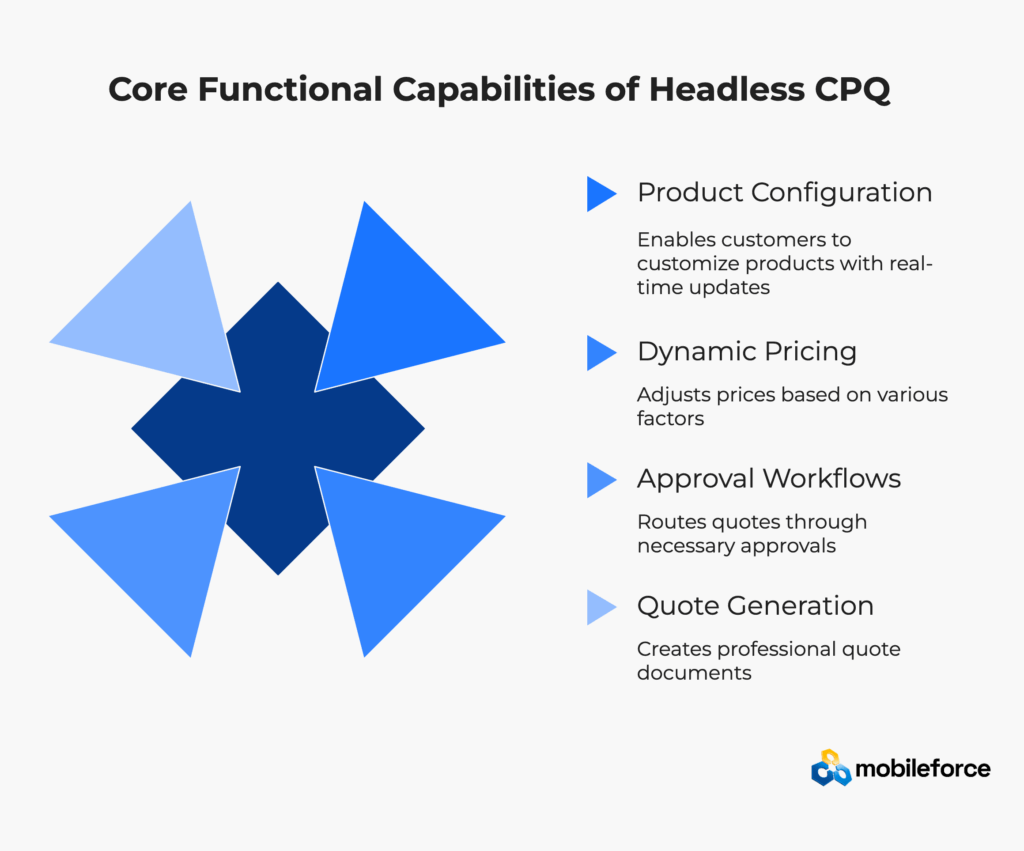 Core Functional Capabilities of Headless CPQ

Product Configuration

Enables customers to customize products with real-time updates

Dynamic Pricing

Adjusts prices based on various factors

Approval Workflows

Routes quotes through necessary approvals

Quote Generation

Creates professional quote documents

mobileforce